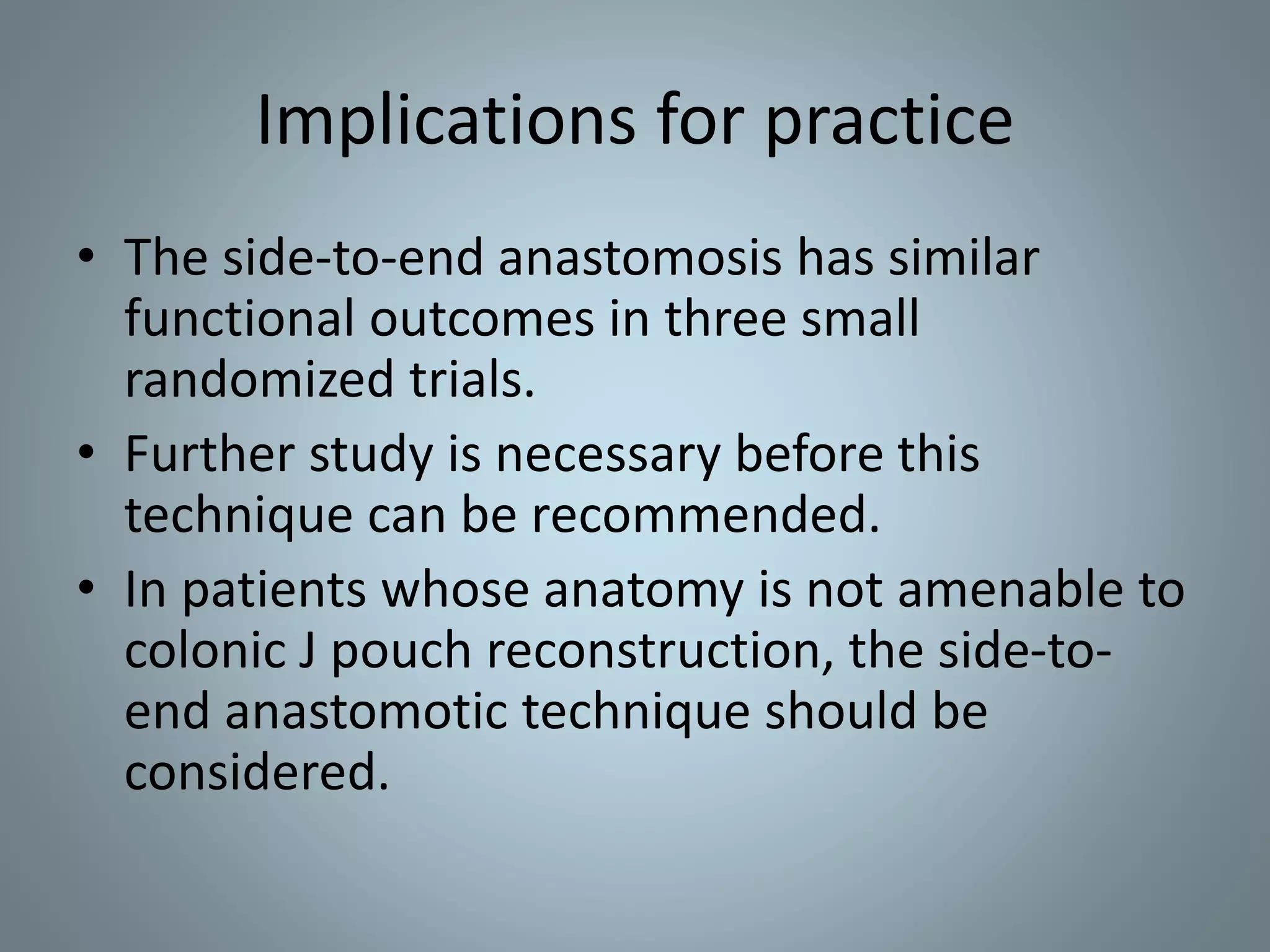 Implications for practice

• The side-to-end anastomosis has similar functional outcomes in three small randomized trials.
• Further study is necessary before this technique can be recommended.
• In patients whose anatomy is not amenable to colonic J pouch reconstruction, the side-to-end anastomotic technique should be considered.